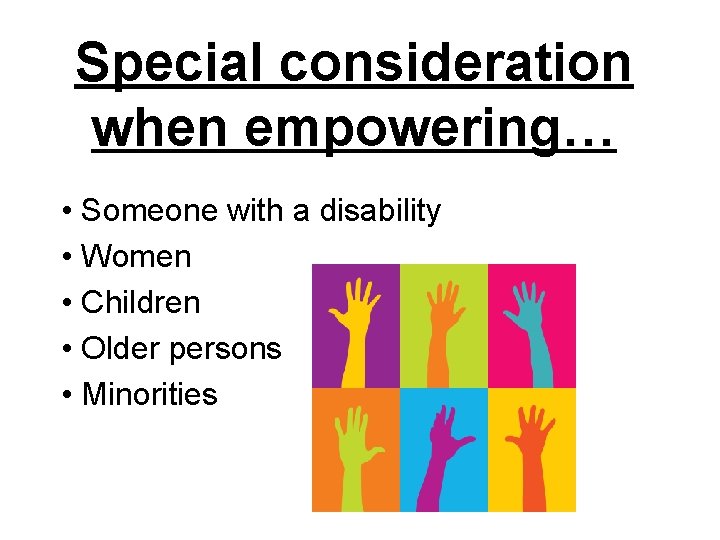 Special consideration when empowering…

• Someone with a disability
• Women
• Children
• Older persons
• Minorities